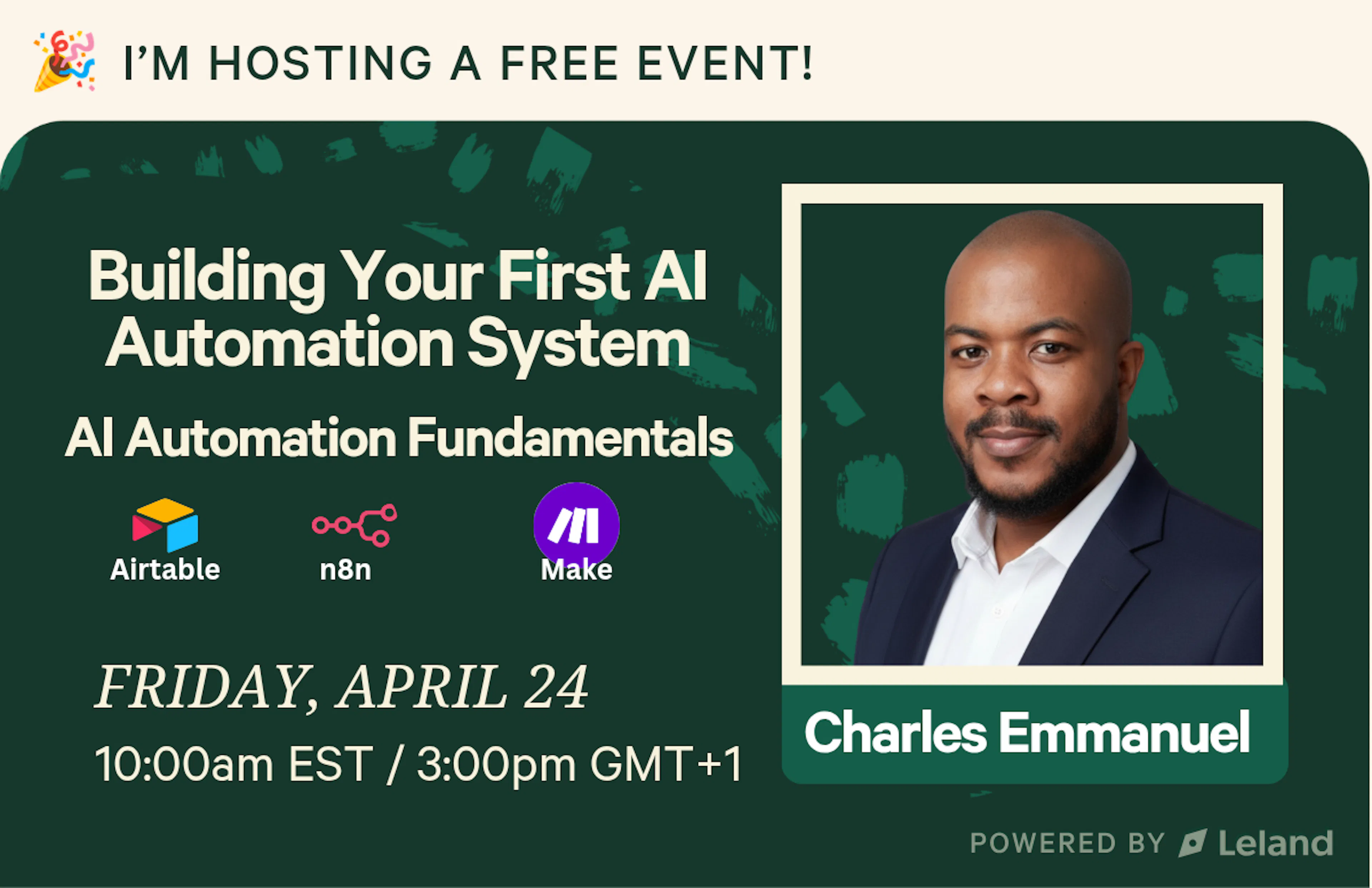 I'M HOSTING A FREE EVENT!

Building Your First AI Automation System

AI Automation Fundamentals

Airtable

n8n

Make

FRIDAY, APRIL 24

10:00am EST / 3:00pm GMT+1

Charles Emmanuel

POWERED BY Leland